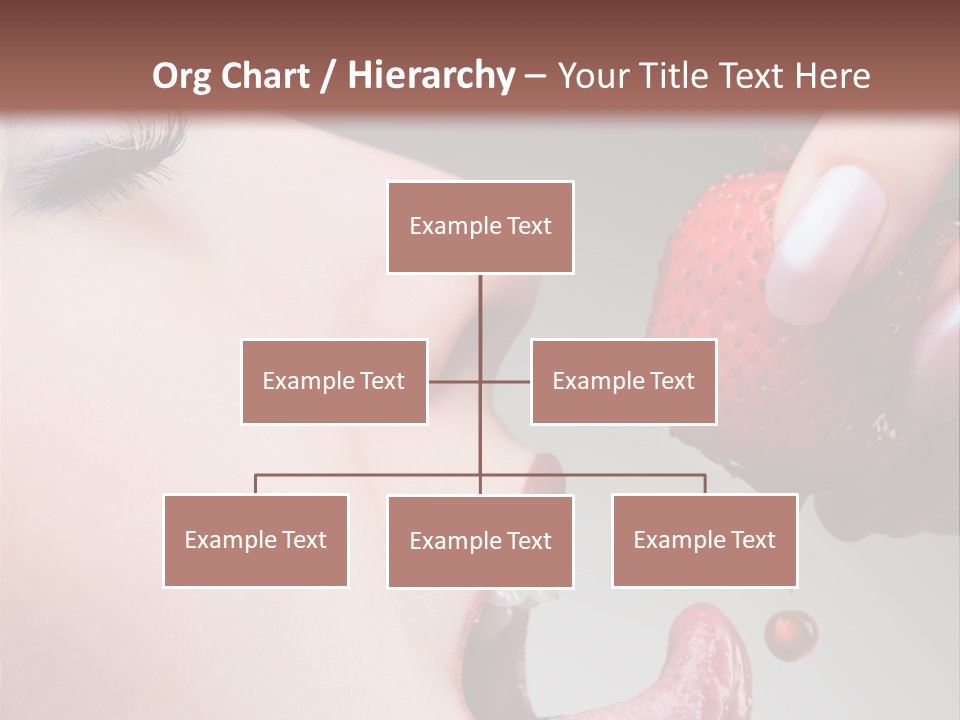 Org Chart / Hierarchy – Your Title Text Here

Example Text

Example Text

Example Text

Example Text

Example Text

Example Text